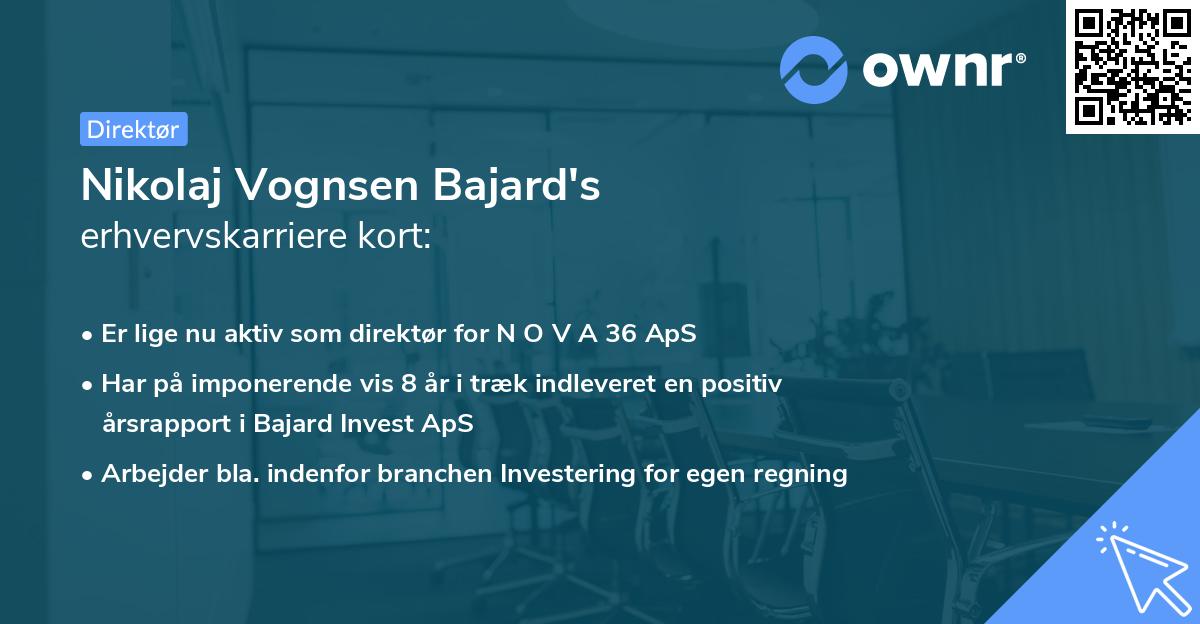 ownr®

Direktør

Nikolaj Vognsen Bajard's erhvervskarriere kort:

• Er lige nu aktiv som direktør for N O V A 36 ApS
• Har på imponerende vis 8 år i træk indleveret en positiv årsrapport i Bajard Invest ApS
• Arbejder bla. indenfor branchen Investering for egen regning